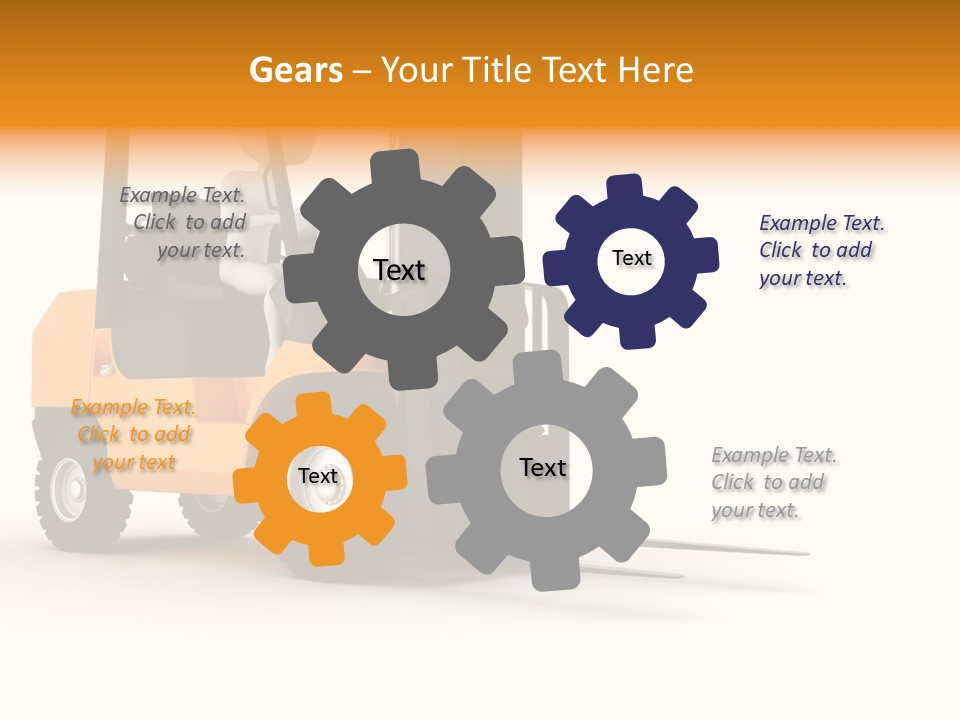 Gears – Your Title Text Here

Example Text. Click to add your text.

Text

Text

Example Text. Click to add your text.

Example Text. Click to add your text

Text

Text

Example Text. Click to add your text.